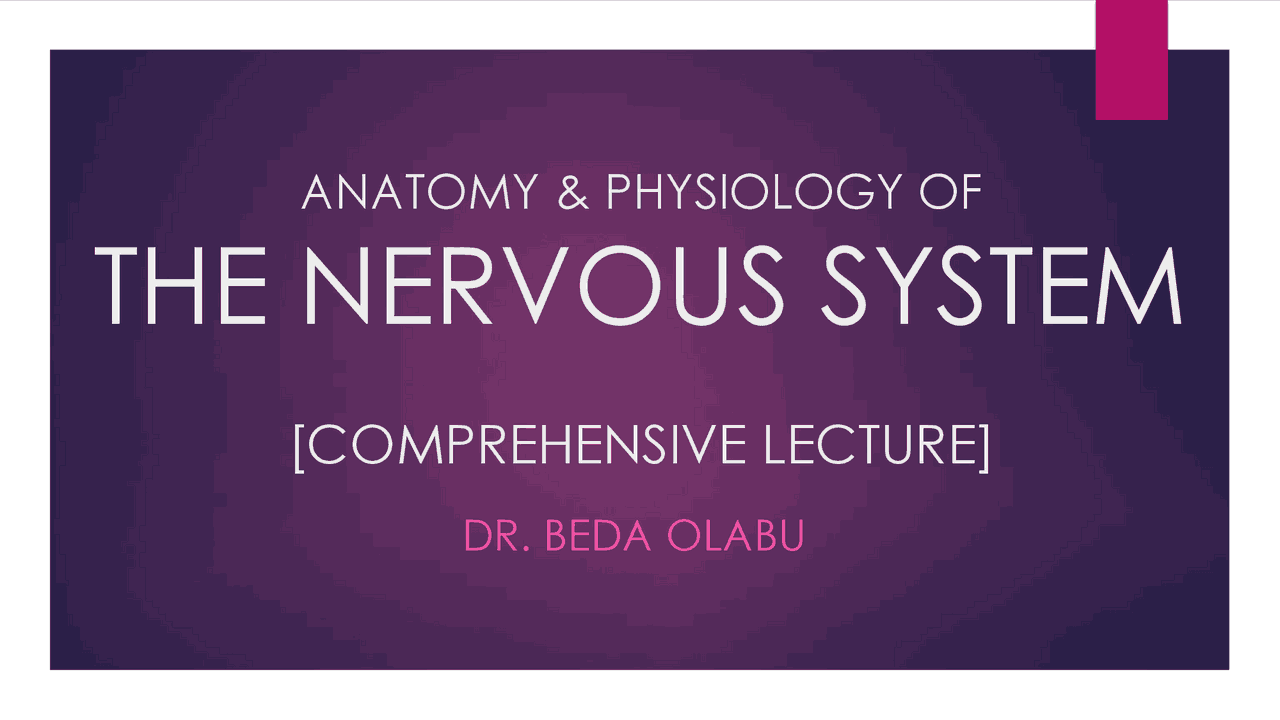 ANATOMY & PHYSIOLOGY OF
THE NERVOUS SYSTEM

[COMPREHENSIVE LECTURE]

DR. BEDA OLABU